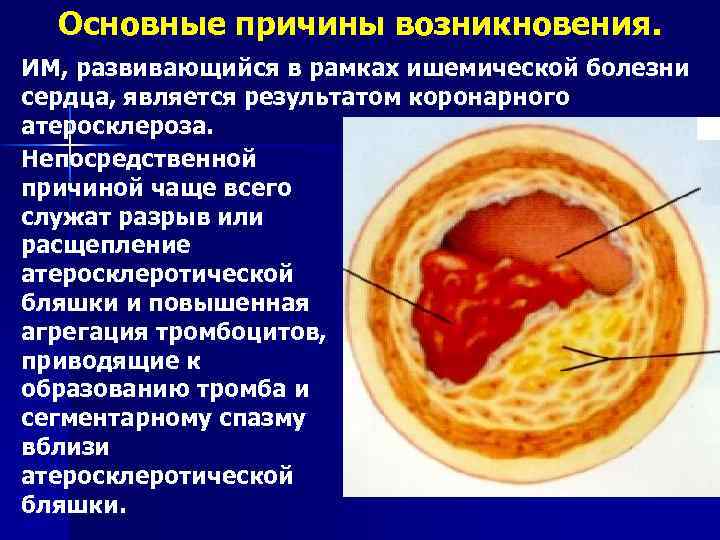 Основные причины возникновения.

ИМ, развивающийся в рамках ишемической болезни сердца, является результатом коронарного атеросклероза.

Непосредственной причиной чаще всего служат разрыв или расщепление атеросклеротической бляшки и повышенная агрегация тромбоцитов, приводящие к образованию тромба и сегментарному спазму вблизи атеросклеротической бляшки.